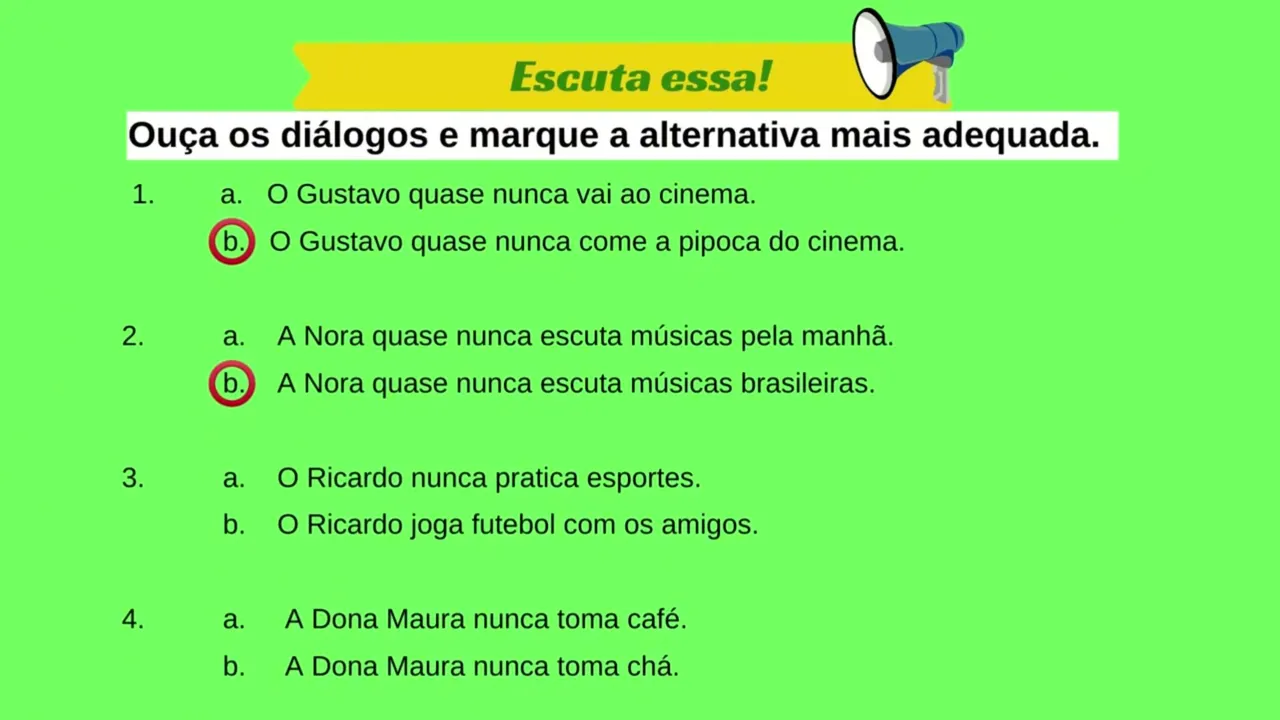 Escuta essa!

Ouça os diálogos e marque a alternativa mais adequada.

1. a. O Gustavo quase nunca vai ao cinema.
b. O Gustavo quase nunca come a pipoca do cinema.

2. a. A Nora quase nunca escuta músicas pela manhã.
b. A Nora quase nunca escuta músicas brasileiras.

3. a. O Ricardo nunca pratica esportes.
b. O Ricardo joga futebol com os amigos.

4. a. A Dona Maura nunca toma café.
b. A Dona Maura nunca toma chá.